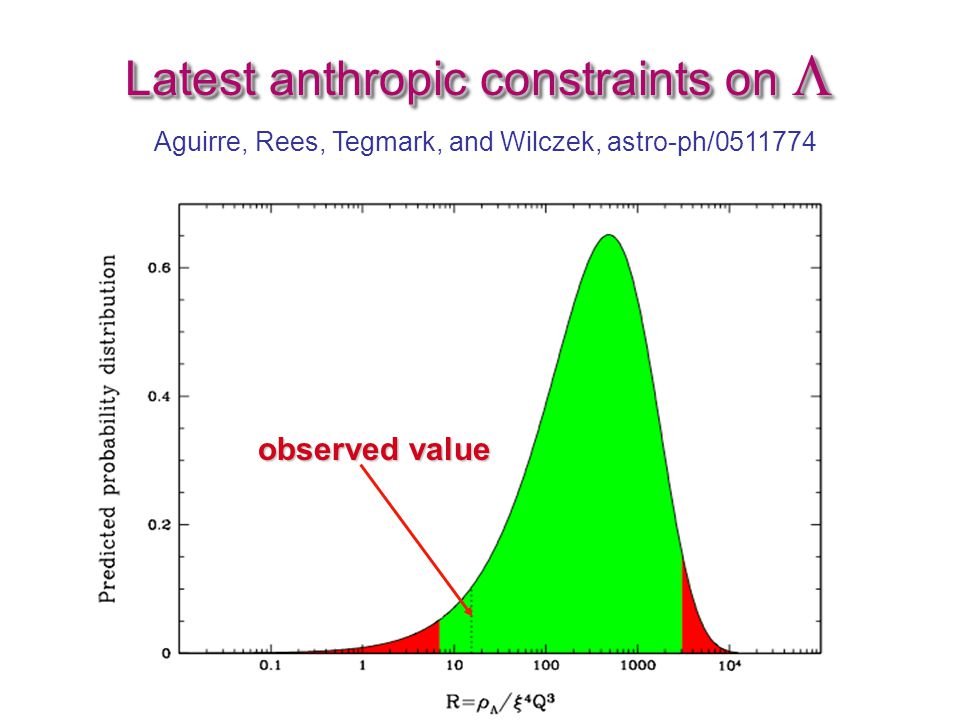 Latest anthropic constraints on $\Lambda$

Aguirre, Rees, Tegmark, and Wilczek, astro-ph/0511774

Predicted probability distribution

0.6

0.4

0.2

0

observed value

0.1

1

10

100

1000

$10^4$

$R=\rho_\Lambda/\xi^4Q^3$